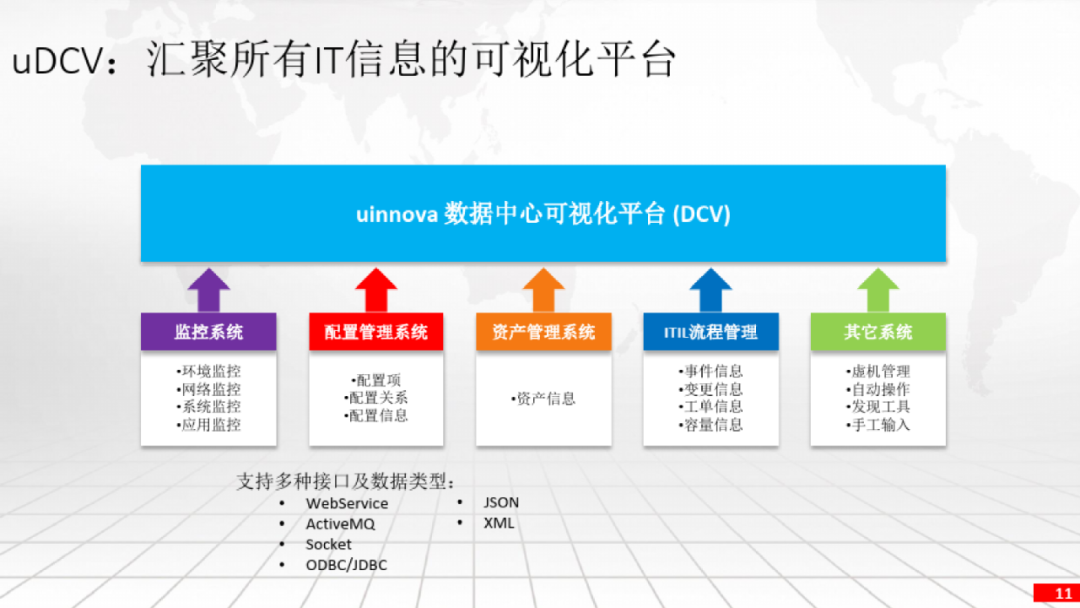 uDCV：汇聚所有IT信息的可视化平台

uinnova 数据中心可视化平台 (DCV)

监控系统

•环境监控
•网络监控
•系统监控
•应用监控

配置管理系统

•配置项
•配置关系
•配置信息

资产管理系统

•资产信息

ITIL流程管理

•事件信息
•变更信息
•工单信息
•容量信息

其它系统

•虚机管理
•自动操作
•发现工具
•手工输入

支持多种接口及数据类型：

• WebService
• ActiveMQ
• Socket
• ODBC/JDBC

• JSON
• XML

11